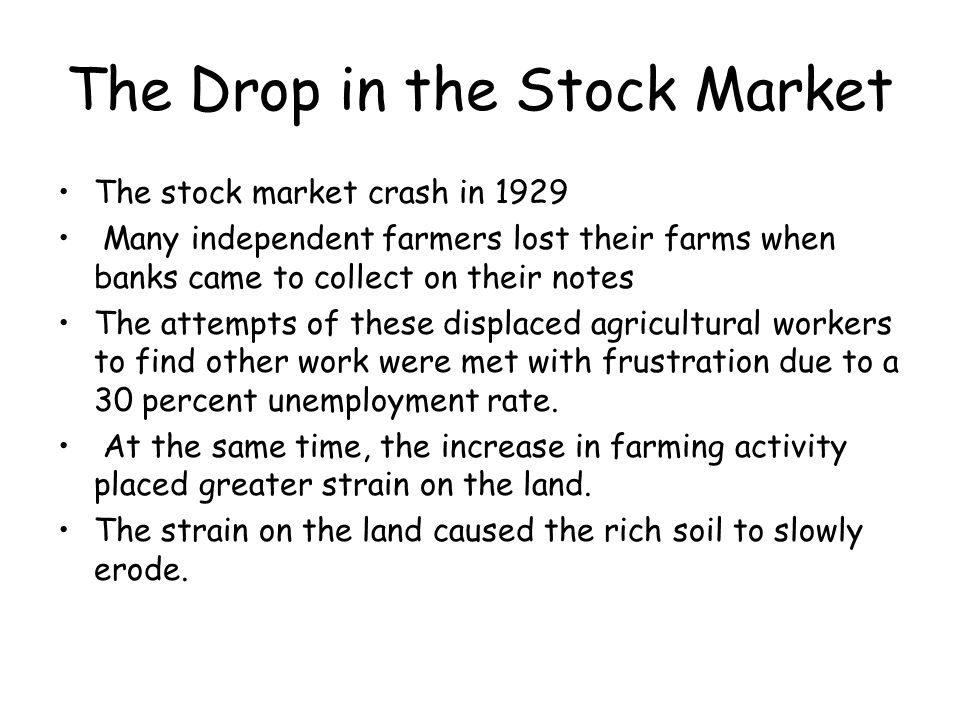 The Drop in the Stock Market

• The stock market crash in 1929
• Many independent farmers lost their farms when banks came to collect on their notes
• The attempts of these displaced agricultural workers to find other work were met with frustration due to a 30 percent unemployment rate.
• At the same time, the increase in farming activity placed greater strain on the land.
• The strain on the land caused the rich soil to slowly erode.